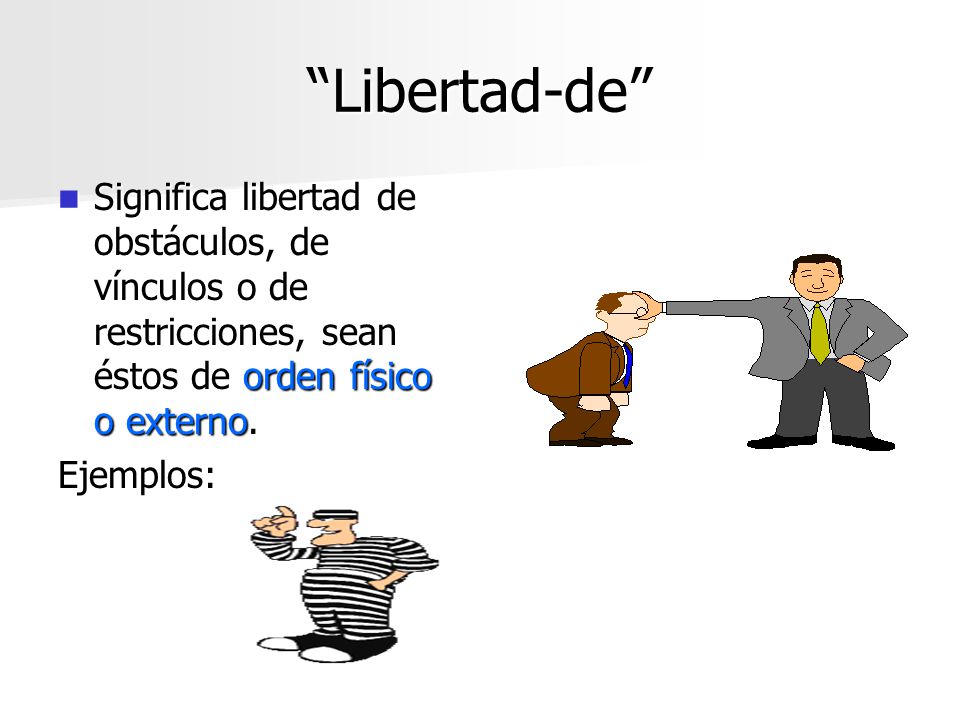 “Libertad-de”

Significa libertad de obstáculos, de vínculos o de restricciones, sean éstos de orden físico o externo.

Ejemplos: